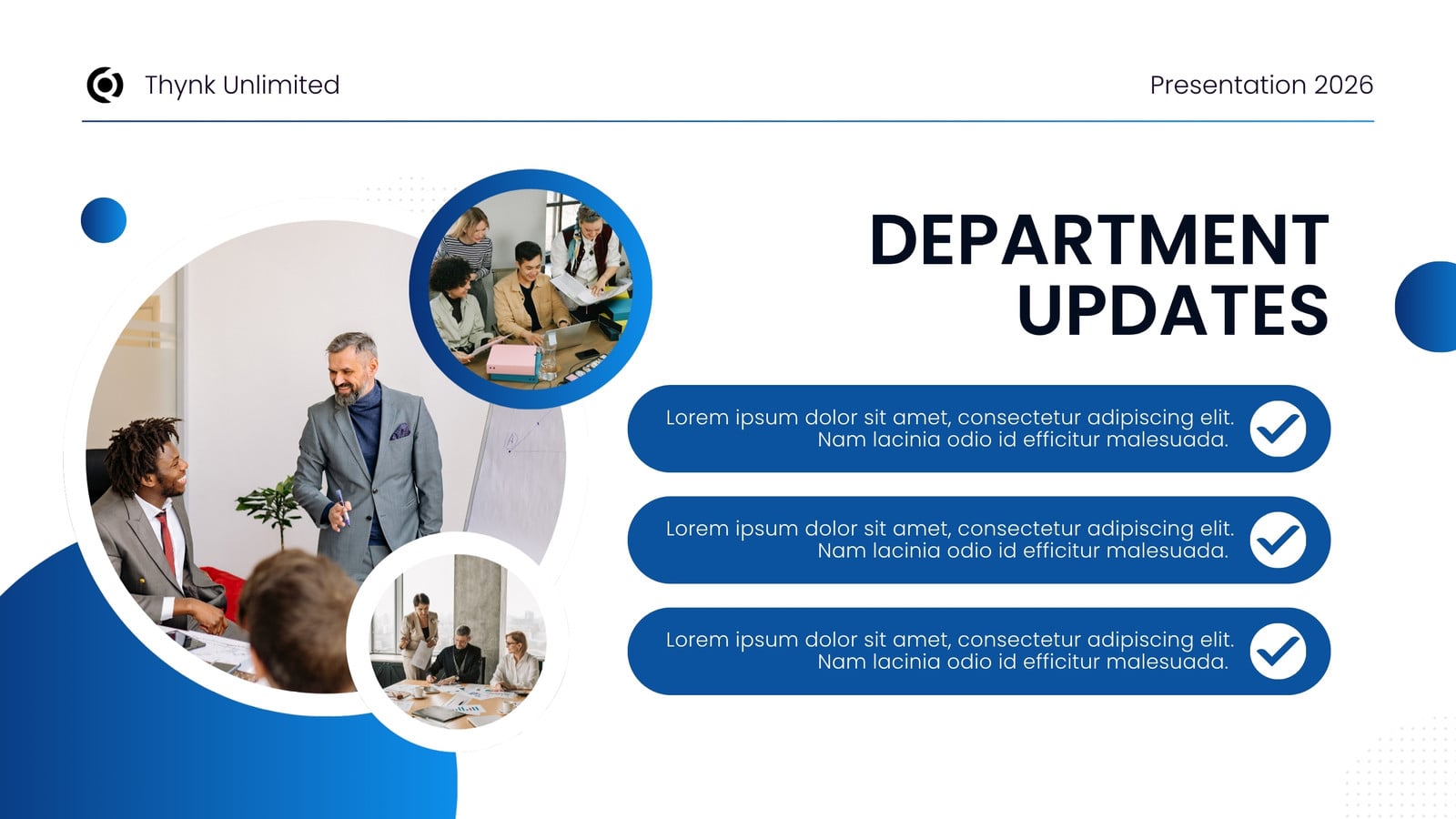 Thynk Unlimited

Presentation 2026

DEPARTMENT UPDATES

Lorem ipsum dolor sit amet, consectetur adipiscing elit. Nam lacinia odio id efficitur malesuada.

Lorem ipsum dolor sit amet, consectetur adipiscing elit. Nam lacinia odio id efficitur malesuada.

Lorem ipsum dolor sit amet, consectetur adipiscing elit. Nam lacinia odio id efficitur malesuada.